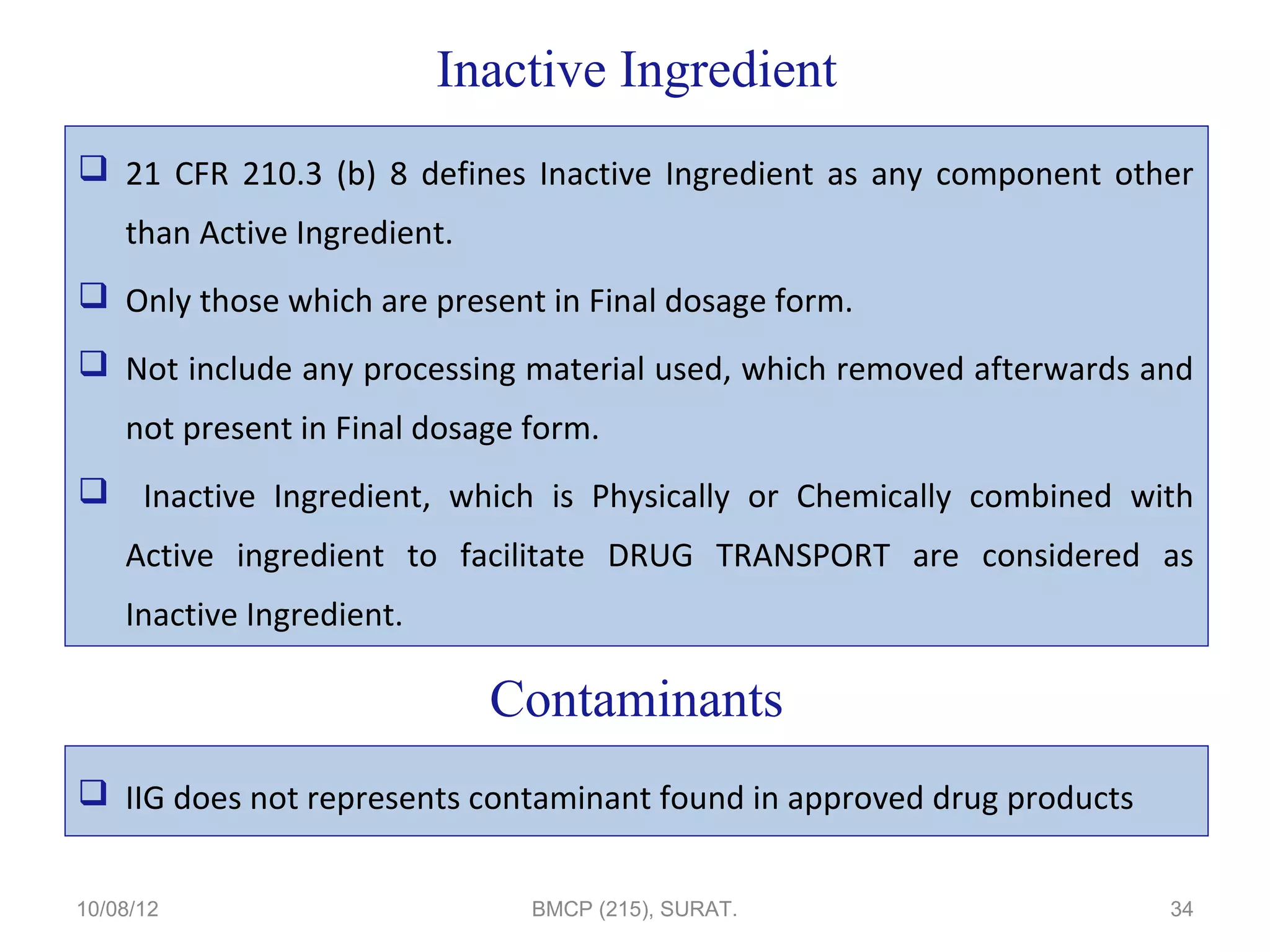 Inactive Ingredient

❑ 21 CFR 210.3 (b) 8 defines Inactive Ingredient as any component other than Active Ingredient.

❑ Only those which are present in Final dosage form.

❑ Not include any processing material used, which removed afterwards and not present in Final dosage form.

❑ Inactive Ingredient, which is Physically or Chemically combined with Active ingredient to facilitate DRUG TRANSPORT are considered as Inactive Ingredient.

Contaminants

❑ IIG does not represents contaminant found in approved drug products

10/08/12

BMCP (215), SURAT.

34